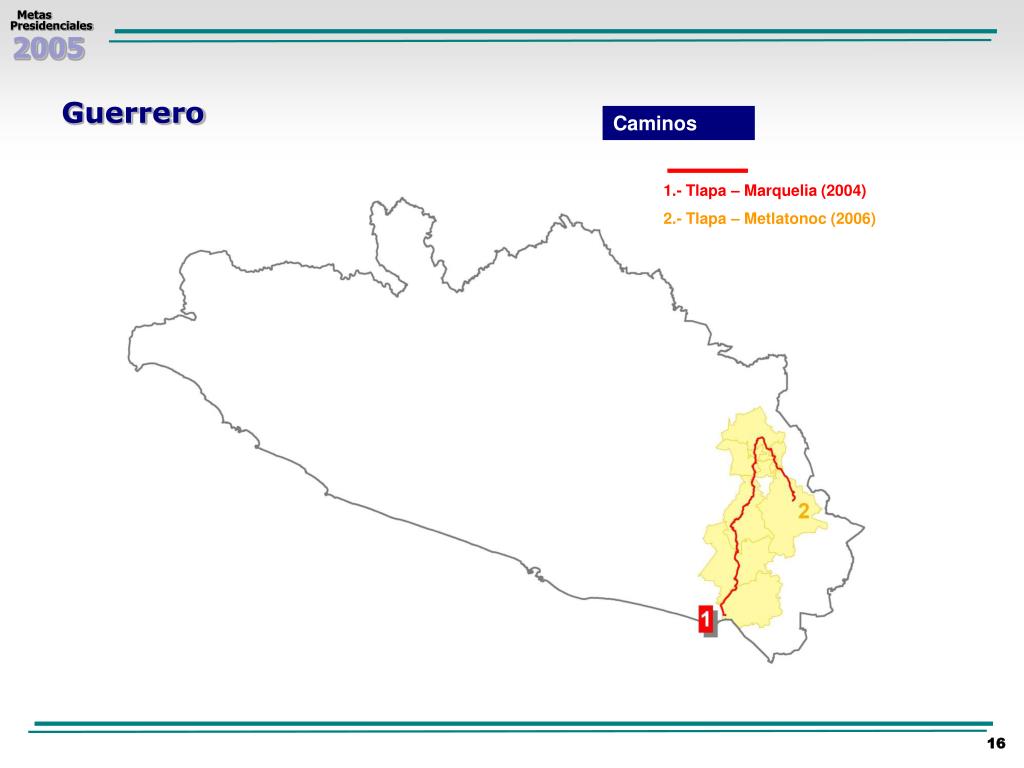 Metas Presidenciales
2005

Guerrero

Caminos

1.- Tlapa – Marquelia (2004)
2.- Tlapa – Metlatonoc (2006)

2

1

16